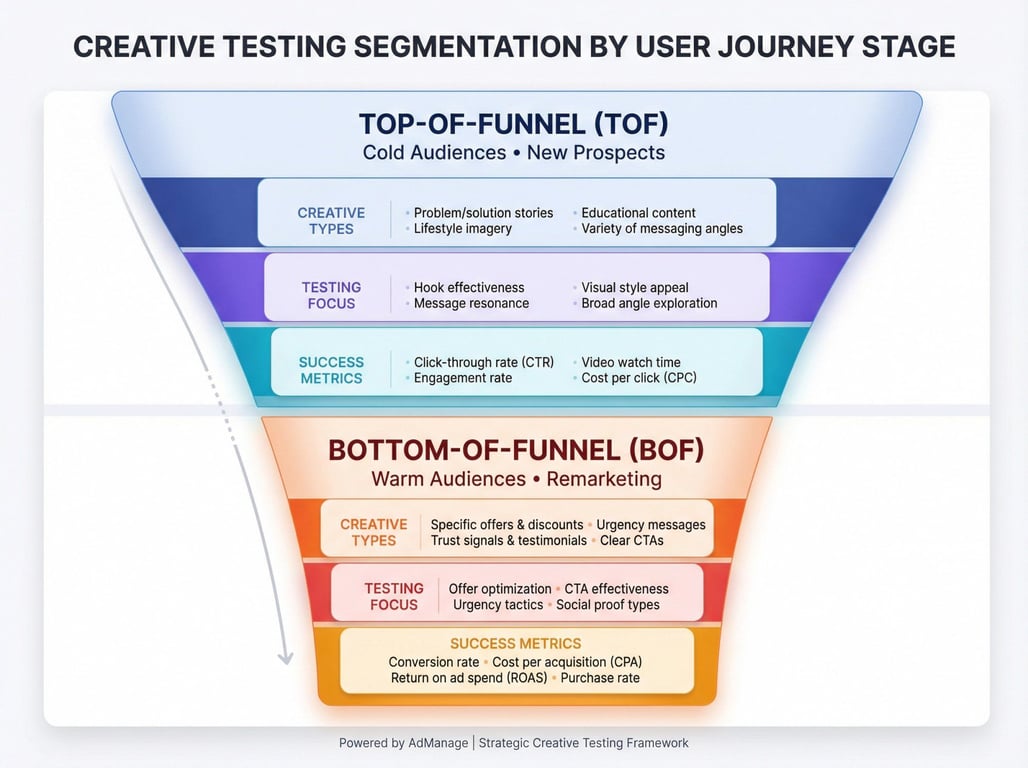 CREATIVE TESTING SEGMENTATION BY USER JOURNEY STAGE

TOP-OF-FUNNEL (TOF)
Cold Audiences • New Prospects

CREATIVE TYPES
• Problem/solution stories
• Lifestyle imagery
• Educational content
• Variety of messaging angles

TESTING FOCUS
• Hook effectiveness
• Message resonance
• Visual style appeal
• Broad angle exploration

SUCCESS METRICS
• Click-through rate (CTR)
• Engagement rate
• Video watch time
• Cost per click (CPC)

BOTTOM-OF-FUNNEL (BOF)
Warm Audiences • Remarketing

CREATIVE TYPES
Specific offers & discounts • Urgency messages
Trust signals & testimonials • Clear CTAs

TESTING FOCUS
Offer optimization • CTA effectiveness
Urgency tactics • Social proof types

SUCCESS METRICS
Conversion rate • Cost per acquisition (CPA)
Return on ad spend (ROAS) • Purchase rate

Powered by AdManage | Strategic Creative Testing Framework